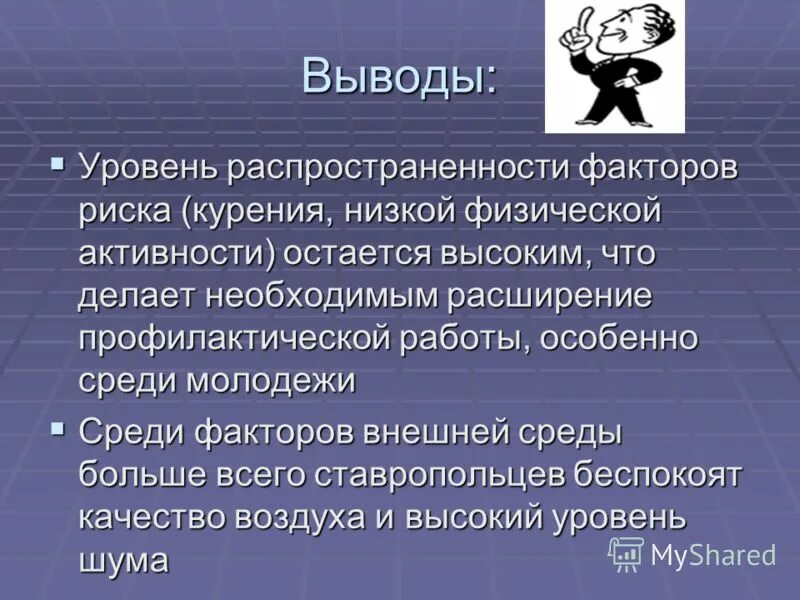 Выводы:

▪ Уровень распространенности факторов риска (курения, низкой физической активности) остается высоким, что делает необходимым расширение профилактической работы, особенно среди молодежи

▪ Среди факторов внешней среды больше всего ставропольцев беспокоят качество воздуха и высокий уровень шума

MyShared